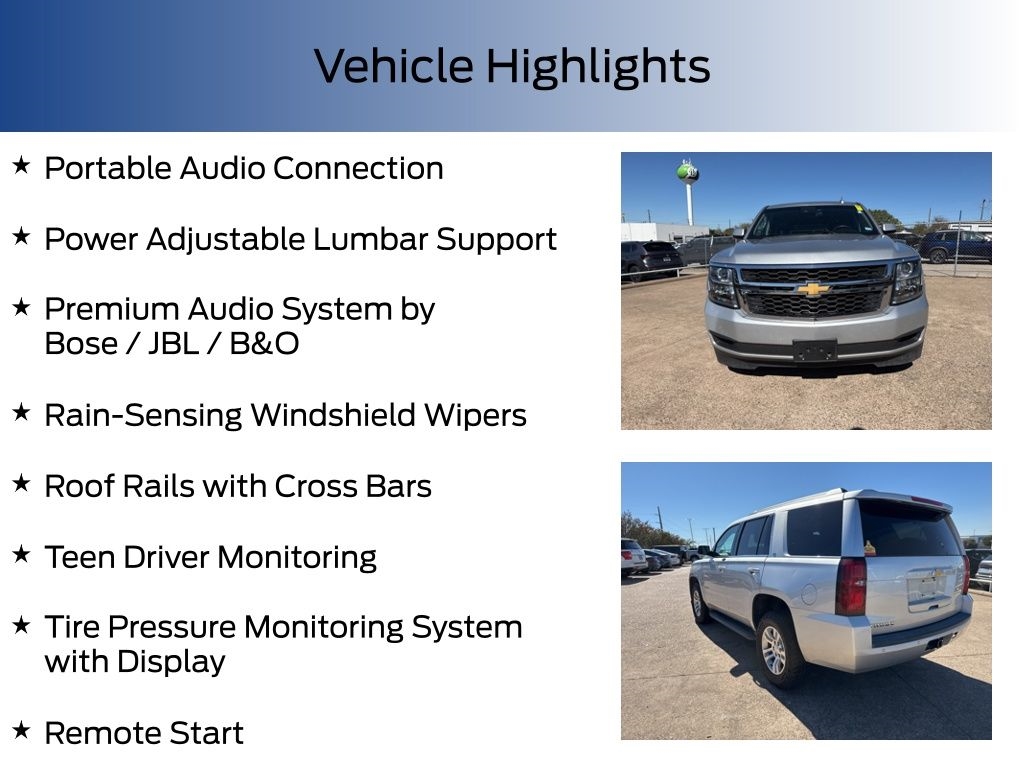 Vehicle Highlights

★ Portable Audio Connection

★ Power Adjustable Lumbar Support

★ Premium Audio System by Bose / JBL / B&O

★ Rain-Sensing Windshield Wipers

★ Roof Rails with Cross Bars

★ Teen Driver Monitoring

★ Tire Pressure Monitoring System with Display

★ Remote Start